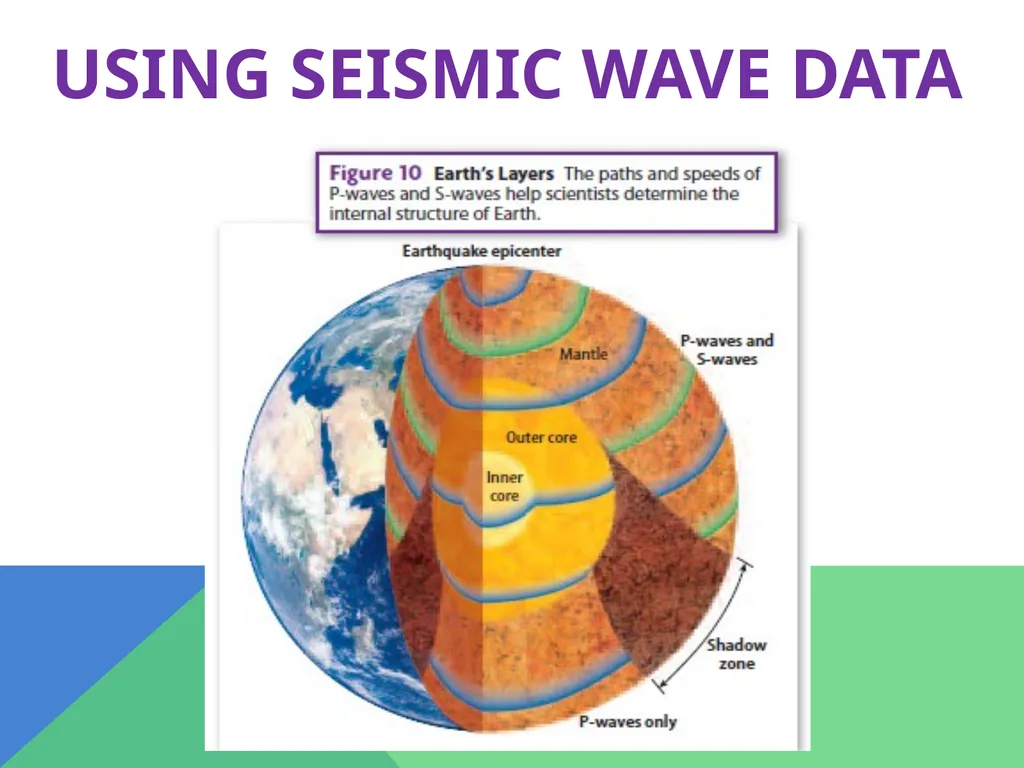 USING SEISMIC WAVE DATA

Figure 10 Earth's Layers The paths and speeds of P-waves and S-waves help scientists determine the internal structure of Earth.

Earthquake epicenter

Mantle

P-waves and S-waves

Outer core

Inner core

Shadow zone

P-waves only